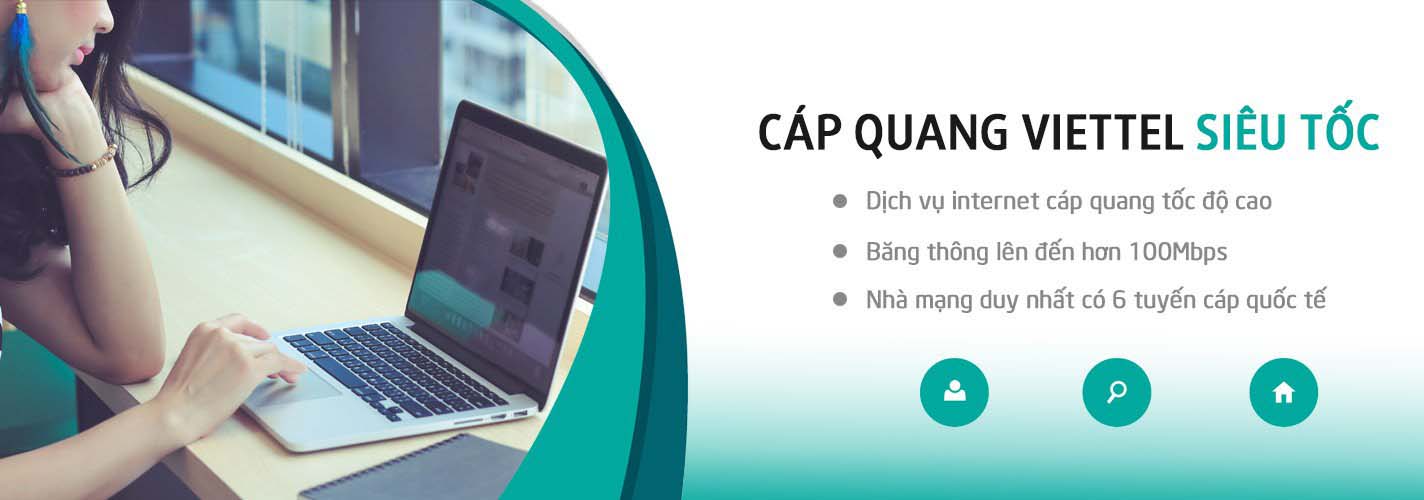 CÁP QUANG VIETTEL SIÊU TỐC

● Dịch vụ internet cáp quang tốc độ cao
● Băng thông lên đến hơn 100Mbps
● Nhà mạng duy nhất có 6 tuyến cáp quốc tế